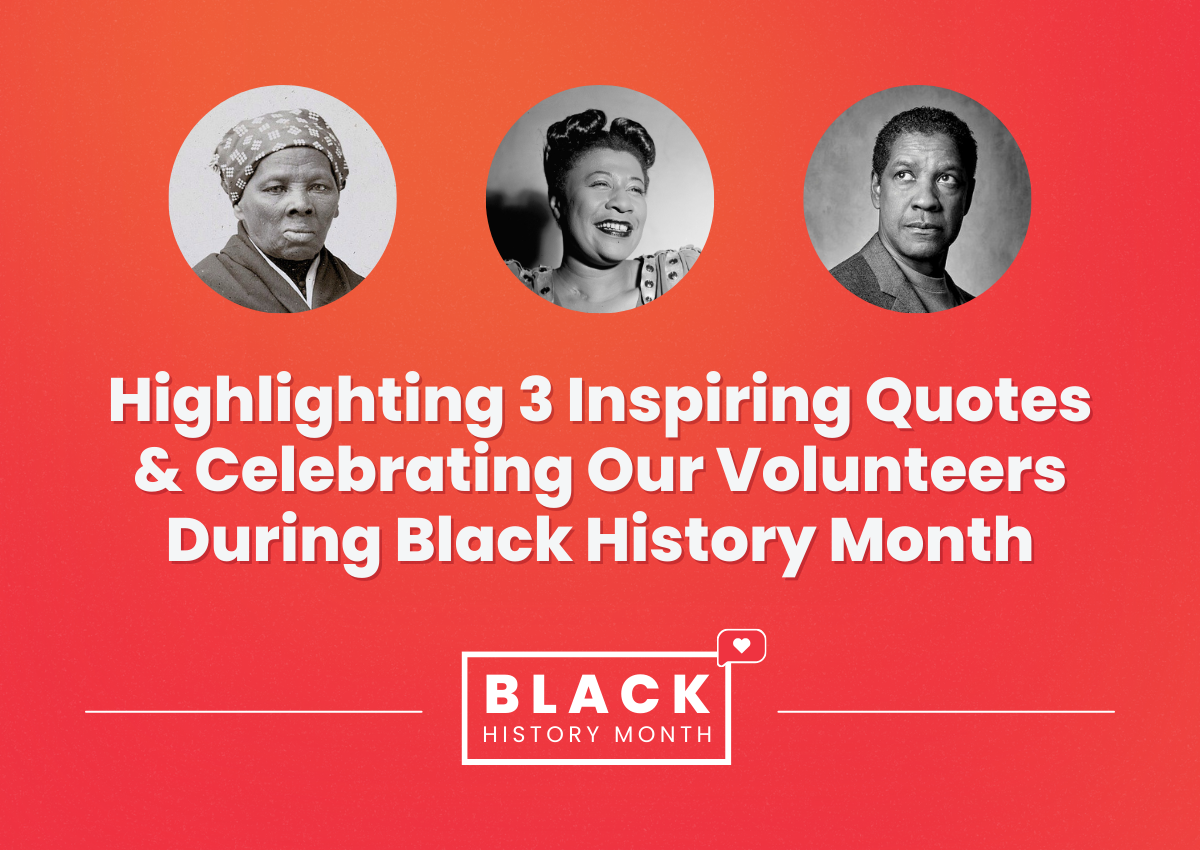 Highlighting 3 Inspiring Quotes & Celebrating Our Volunteers During Black History Month

BLACK
HISTORY MONTH